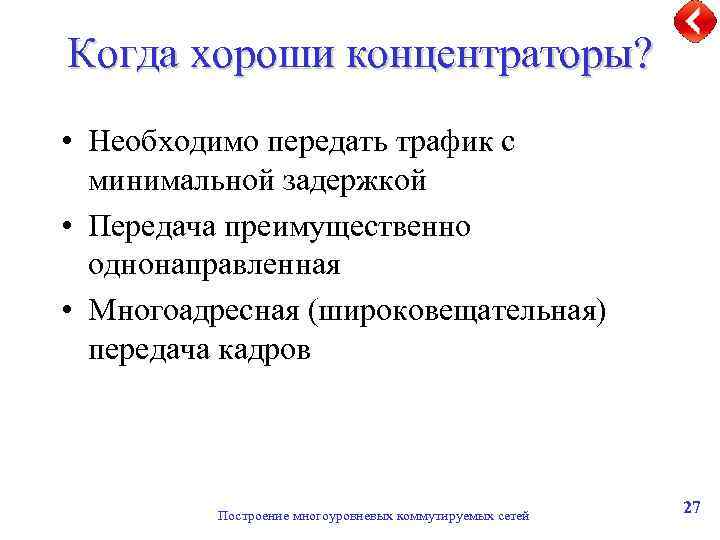 Когда хороши концентраторы?

• Необходимо передать трафик с минимальной задержкой
• Передача преимущественно однонаправленная
• Многоадресная (широковещательная) передача кадров

Построение многоуровневых коммутируемых сетей

27